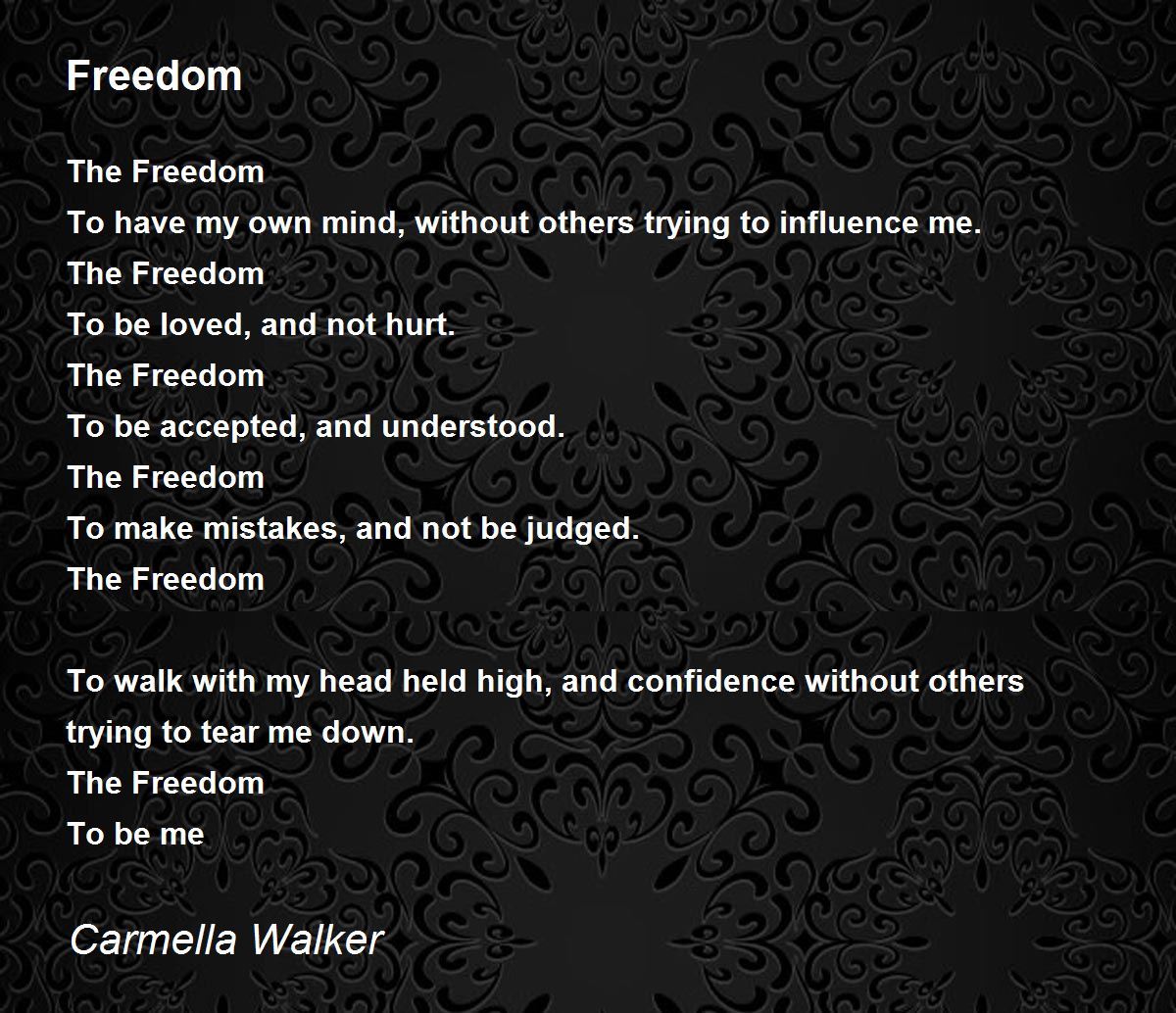 Freedom

The Freedom
To have my own mind, without others trying to influence me.
The Freedom
To be loved, and not hurt.
The Freedom
To be accepted, and understood.
The Freedom
To make mistakes, and not be judged.
The Freedom

To walk with my head held high, and confidence without others trying to tear me down.
The Freedom
To be me

Carmella Walker